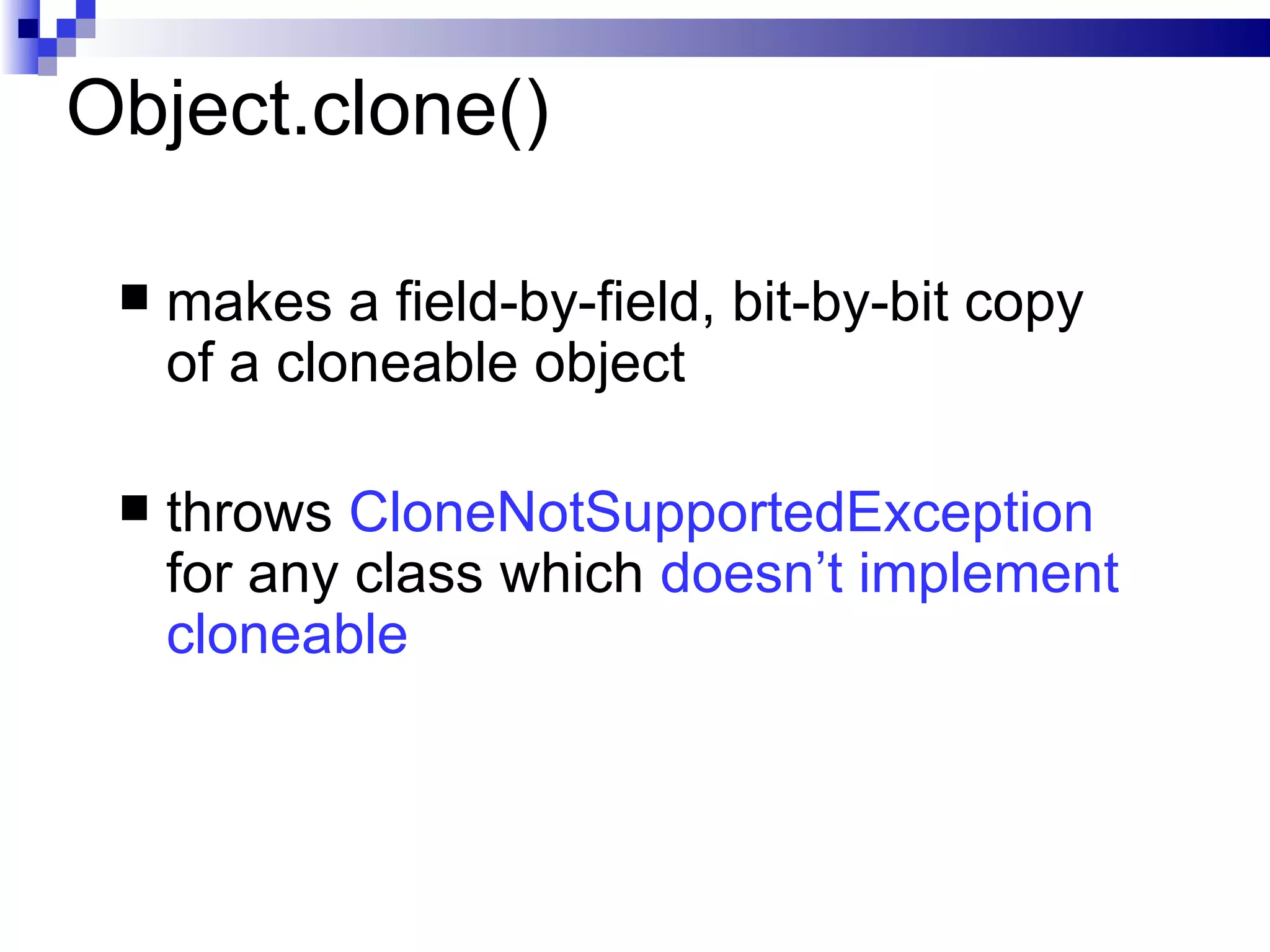 Object.clone()

■ makes a field-by-field, bit-by-bit copy of a cloneable object

■ throws CloneNotSupportedException for any class which doesn’t implement cloneable